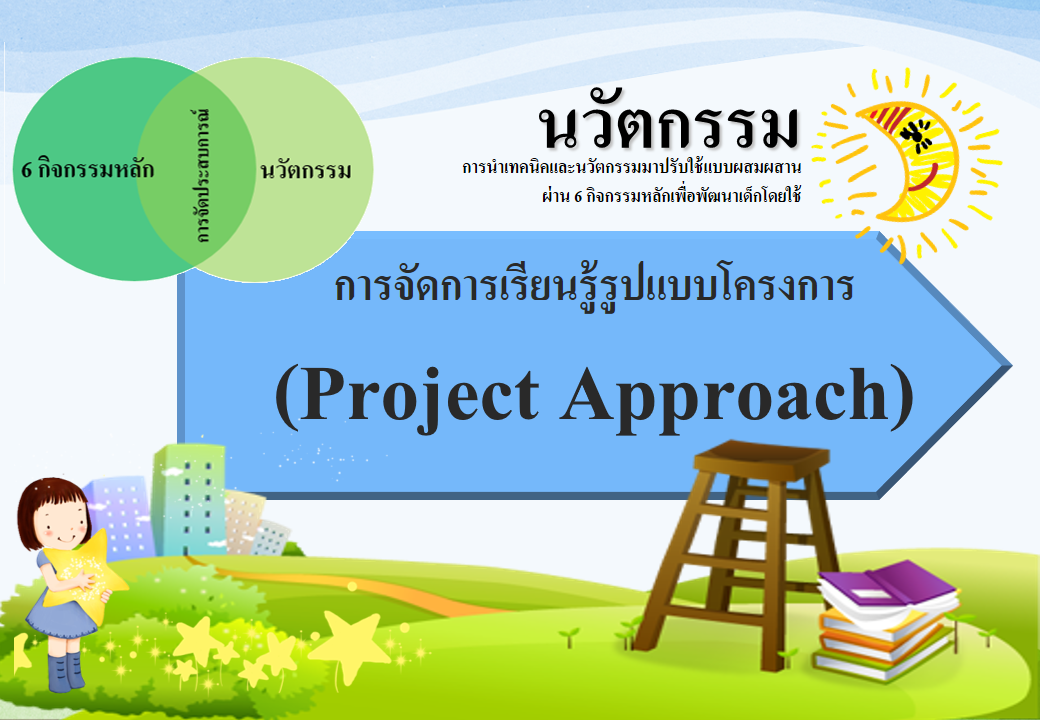 6 กิจกรรมหลัก

การจัดประสบการณ์

นวัตกรรม

นวัตกรรม

การนำเทคนิคและนวัตกรรมมาปรับใช้แบบผสมผสาน ผ่าน 6 กิจกรรมหลักเพื่อพัฒนาเด็กโดยใช้

การจัดการเรียนรู้รูปแบบโครงการ

(Project Approach)